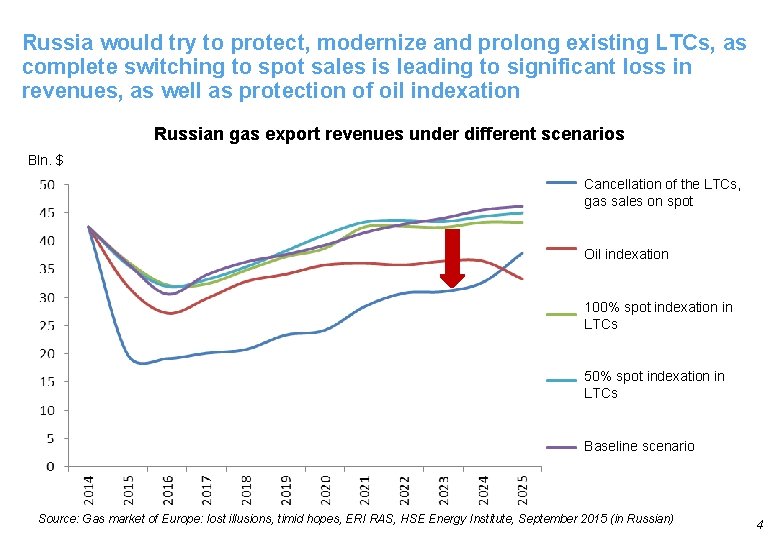 Russia would try to protect, modernize and prolong existing LTCs, as complete switching to spot sales is leading to significant loss in revenues, as well as protection of oil indexation

Russian gas export revenues under different scenarios

Bln. $

50
45
40
35
30
25
20
15
10
5
0

2014 2015 2016 2017 2018 2019 2020 2021 2022 2023 2024 2025

Cancellation of the LTCs, gas sales on spot

Oil indexation

100% spot indexation in LTCs

50% spot indexation in LTCs

Baseline scenario

Source: Gas market of Europe: lost illusions, timid hopes, ERI RAS, HSE Energy Institute, September 2015 (in Russian)

4